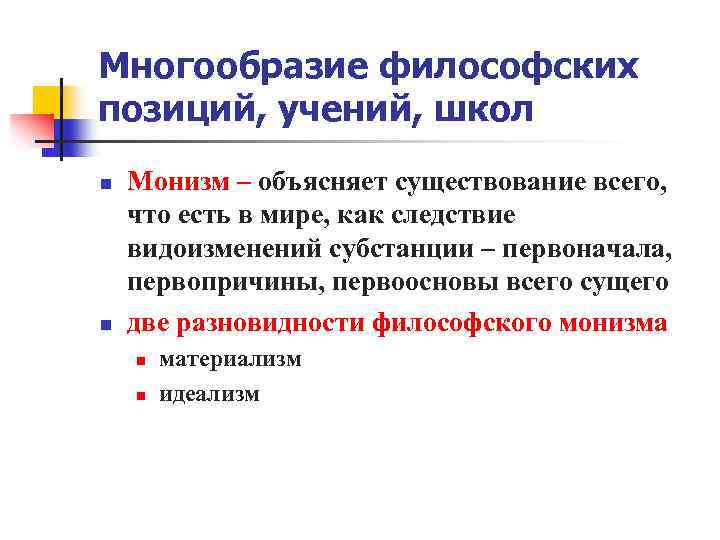 Многообразие философских позиций, учений, школ

Монизм – объясняет существование всего, что есть в мире, как следствие видоизменений субстанции – первоначала, первопричины, первоосновы всего сущего

две разновидности философского монизма

материализм

идеализм